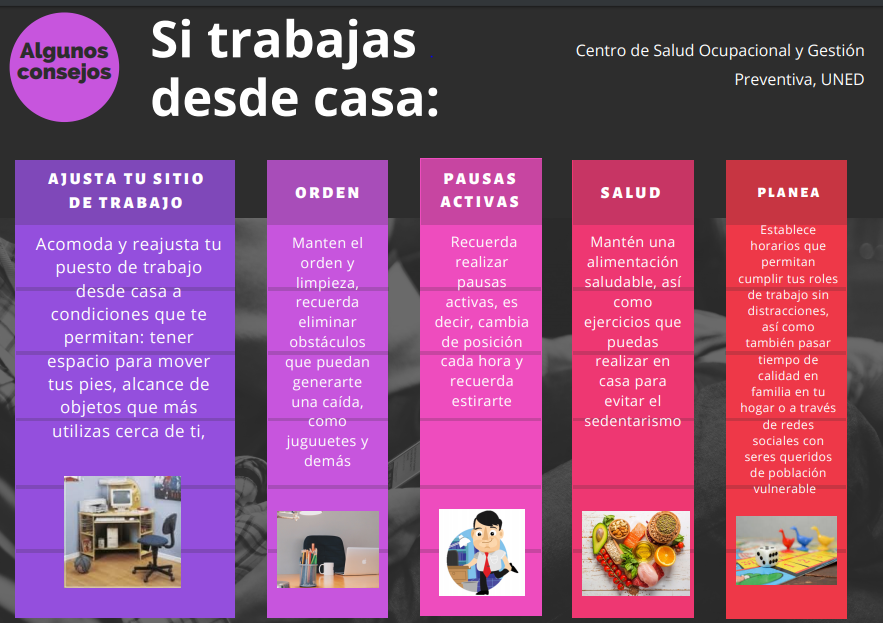 Algunos consejos

Si trabajas desde casa:

Centro de Salud Ocupacional y Gestión Preventiva, UNED

AJUSTA TU SITIO DE TRABAJO

Acomoda y reajusta tu puesto de trabajo desde casa a condiciones que te permitan: tener espacio para mover tus pies, alcance de objetos que más utilizas cerca de ti,

ORDEN

Manten el orden y limpieza, recuerda eliminar obstáculos que puedan generarte una caída, como juguuetes y demás

PAUSAS ACTIVAS

Recuerda realizar pausas activas, es decir, cambia de posición cada hora y recuerda estirarte

SALUD

Mantén una alimentación saludable, así como ejercicios que puedas realizar en casa para evitar el sedentarismo

PLANEA

Establece horarios que permitan cumplir tus roles de trabajo sin distracciones, así como también pasar tiempo de calidad en familia en tu hogar o a través de redes sociales con seres queridos de población vulnerable